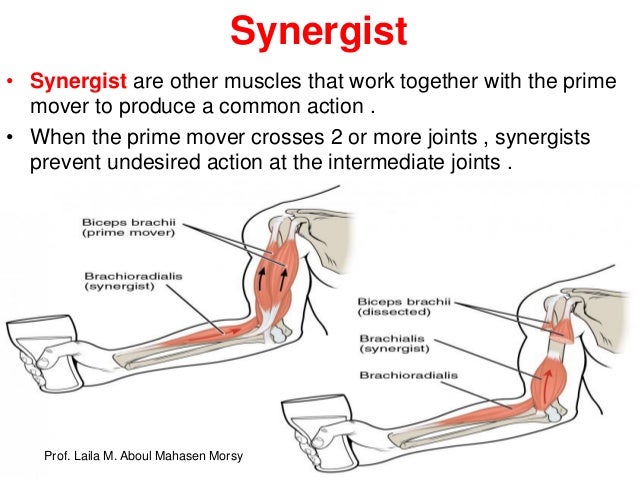 Synergist

• Synergist are other muscles that work together with the prime mover to produce a common action .

• When the prime mover crosses 2 or more joints , synergists prevent undesired action at the intermediate joints .

Biceps brachii
(prime mover)

Brachioradialis
(synergist)

Biceps brachii
(dissected)

Brachialis
(synergist)

Brachioradialis

Prof. Laila M. Aboul Mahasen Morsy